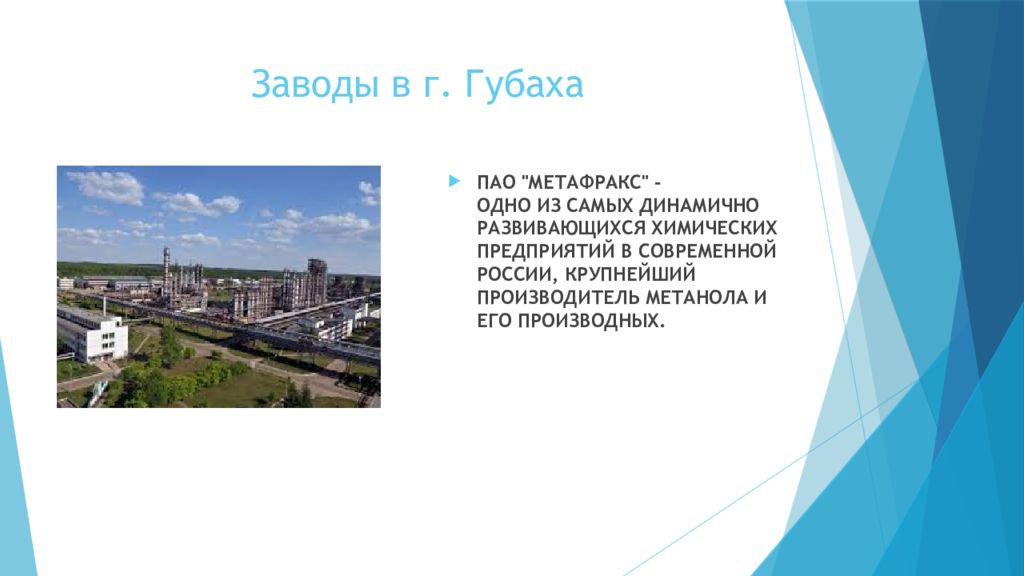 Заводы в г. Губаха

ПАО "МЕТАФРАКС" - ОДНО ИЗ САМЫХ ДИНАМИЧНО РАЗВИВАЮЩИХСЯ ХИМИЧЕСКИХ ПРЕДПРИЯТИЙ В СОВРЕМЕННОЙ РОССИИ, КРУПНЕЙШИЙ ПРОИЗВОДИТЕЛЬ МЕТАНОЛА И ЕГО ПРОИЗВОДНЫХ.